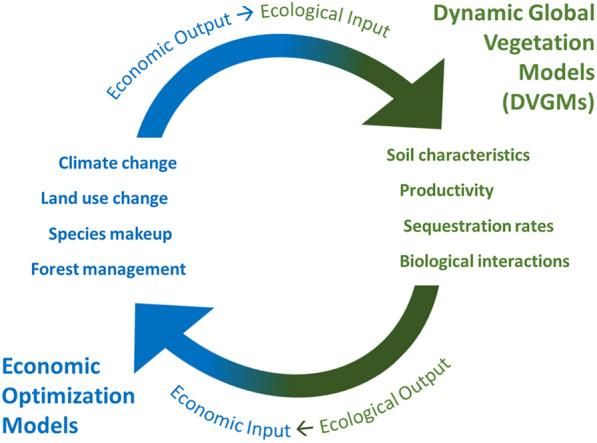 Economic Output → Ecological Input

Dynamic Global Vegetation Models (DVGMs)

Climate change

Land use change

Species makeup

Forest management

Soil characteristics

Productivity

Sequestration rates

Biological interactions

Economic Optimization Models

Economic Input ← Ecological Output